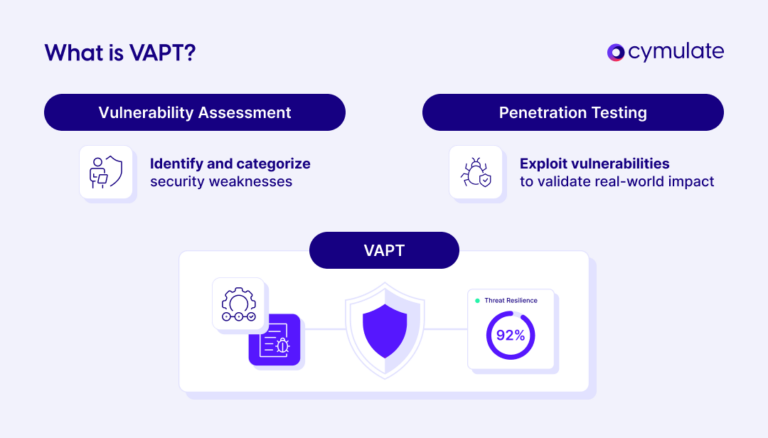 What is VAPT?

cymulate

Vulnerability Assessment

Identify and categorize security weaknesses

Penetration Testing

Exploit vulnerabilities to validate real-world impact

VAPT

Threat Resilience

92%